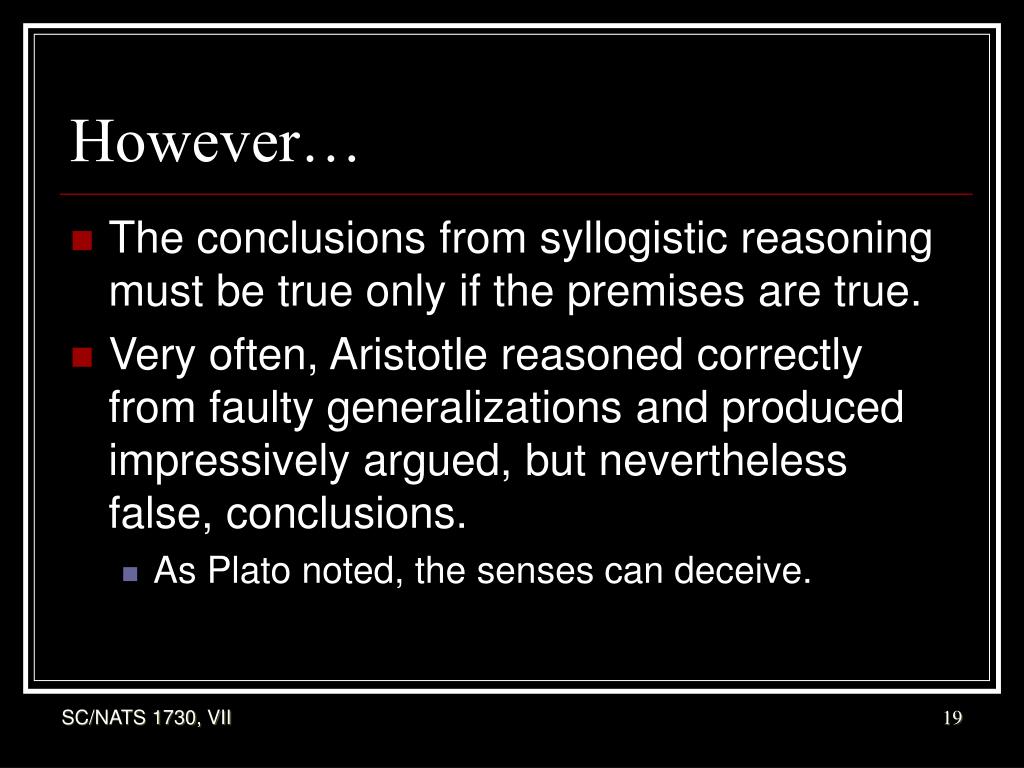 However…

The conclusions from syllogistic reasoning must be true only if the premises are true.

Very often, Aristotle reasoned correctly from faulty generalizations and produced impressively argued, but nevertheless false, conclusions.

As Plato noted, the senses can deceive.

SC/NATS 1730, VII

19